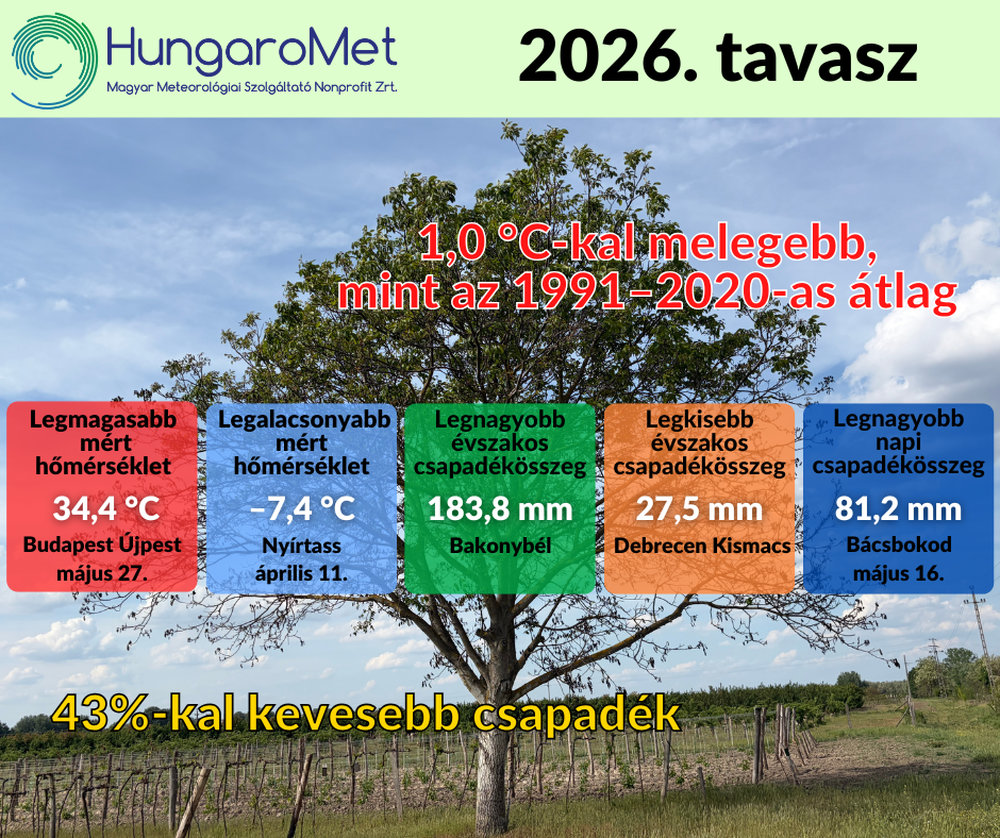 HungaroMet
Magyar Meteorológiai Szolgáltató Nonprofit Zrt.

2026. tavasz

1,0 °C-kal melegebb, mint az 1991–2020-as átlag

Legmagasabb mért hőmérséklet
34,4 °C
Budapest Újpest
május 27.

Legalacsonyabb mért hőmérséklet
–7,4 °C
Nyírtass
április 11.

Legnagyobb évszakos csapadékösszeg
183,8 mm
Bakonybél

Legkisebb évszakos csapadékösszeg
27,5 mm
Debrecen Kismacs

Legnagyobb napi csapadékösszeg
81,2 mm
Bácsbokod
május 16.

43%-kal kevesebb csapadék